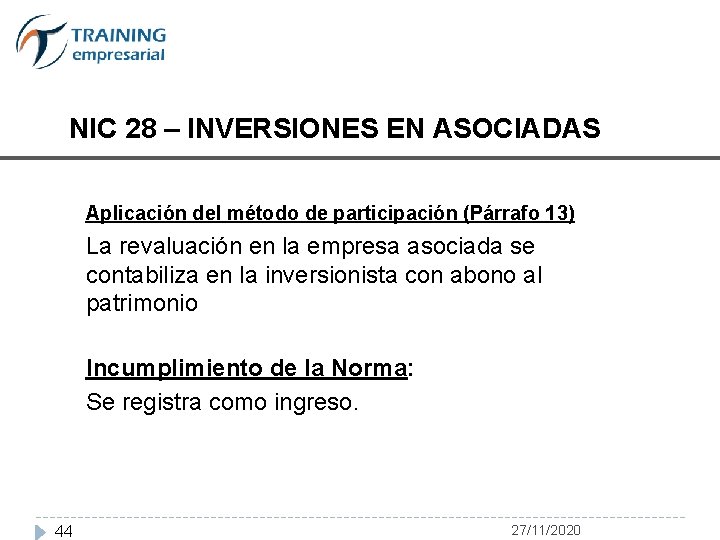 TRAINING
empresarial

NIC 28 – INVERSIONES EN ASOCIADAS

Aplicación del método de participación (Párrafo 13)

La revaluación en la empresa asociada se contabiliza en la inversionista con abono al patrimonio

Incumplimiento de la Norma:

Se registra como ingreso.

44

27/11/2020